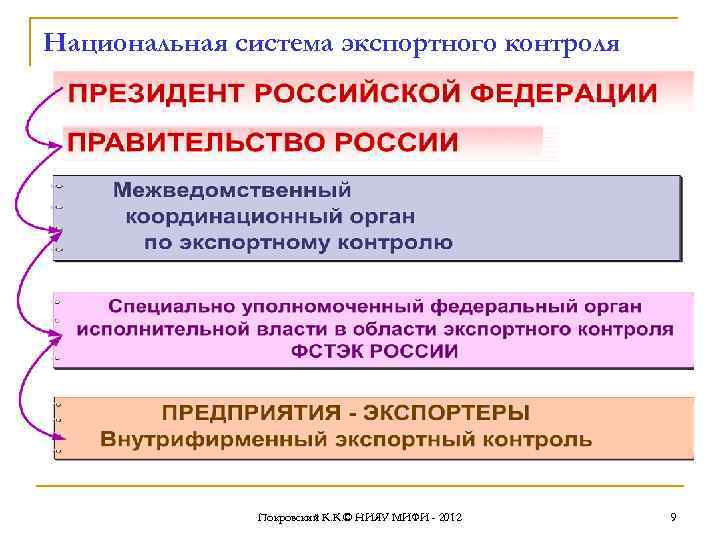 Национальная система экспортного контроля

ПРЕЗИДЕНТ РОССИЙСКОЙ ФЕДЕРАЦИИ

ПРАВИТЕЛЬСТВО РОССИИ

Межведомственный координационный орган по экспортному контролю

Специально уполномоченный федеральный орган исполнительной власти в области экспортного контроля ФСТЭК РОССИИ

ПРЕДПРИЯТИЯ - ЭКСПОРТЕРЫ
Внутрифирменный экспортный контроль

Покровский К.К.© НИЯУ МИФИ - 2012

9